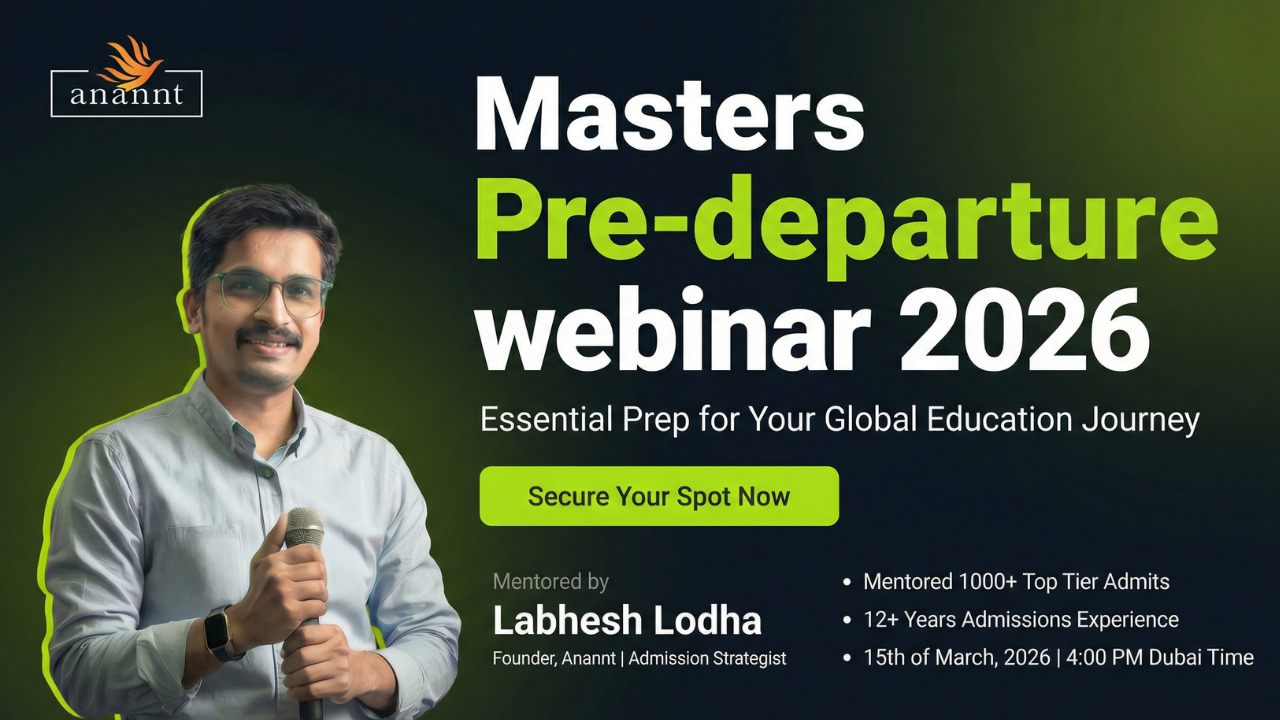 anannt

Masters Pre-departure webinar 2026

Essential Prep for Your Global Education Journey

Secure Your Spot Now

Mentored by
Labhesh Lodha
Founder, Anannt | Admission Strategist

• Mentored 1000+ Top Tier Admits
• 12+ Years Admissions Experience
• 15th of March, 2026 | 4:00 PM Dubai Time